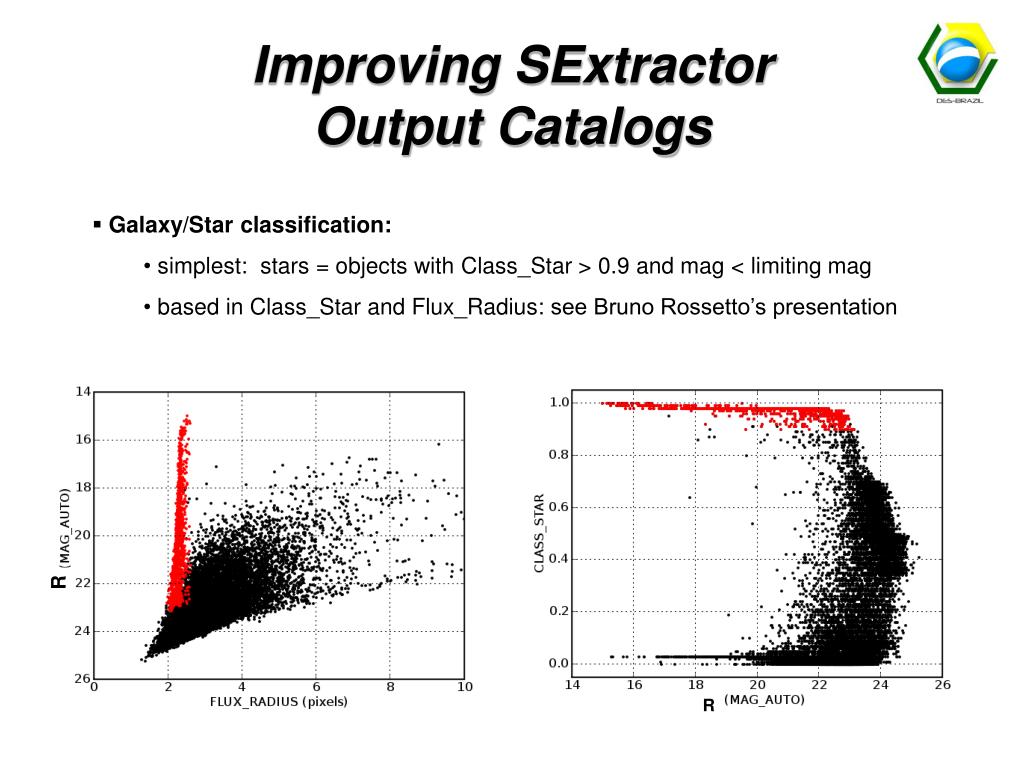 Improving SExtractor Output Catalogs

DES-BRAZIL

▪ Galaxy/Star classification:

• simplest: stars = objects with Class_Star > 0.9 and mag < limiting mag

• based in Class_Star and Flux_Radius: see Bruno Rossetto's presentation

14
16
18
20
22
24
26
R (MAG_AUTO)
0
2
4
6
8
10
FLUX_RADIUS (pixels)

1.0
0.8
0.6
0.4
0.2
0.0
CLASS_STAR
14
16
18
20
22
24
26
R (MAG_AUTO)